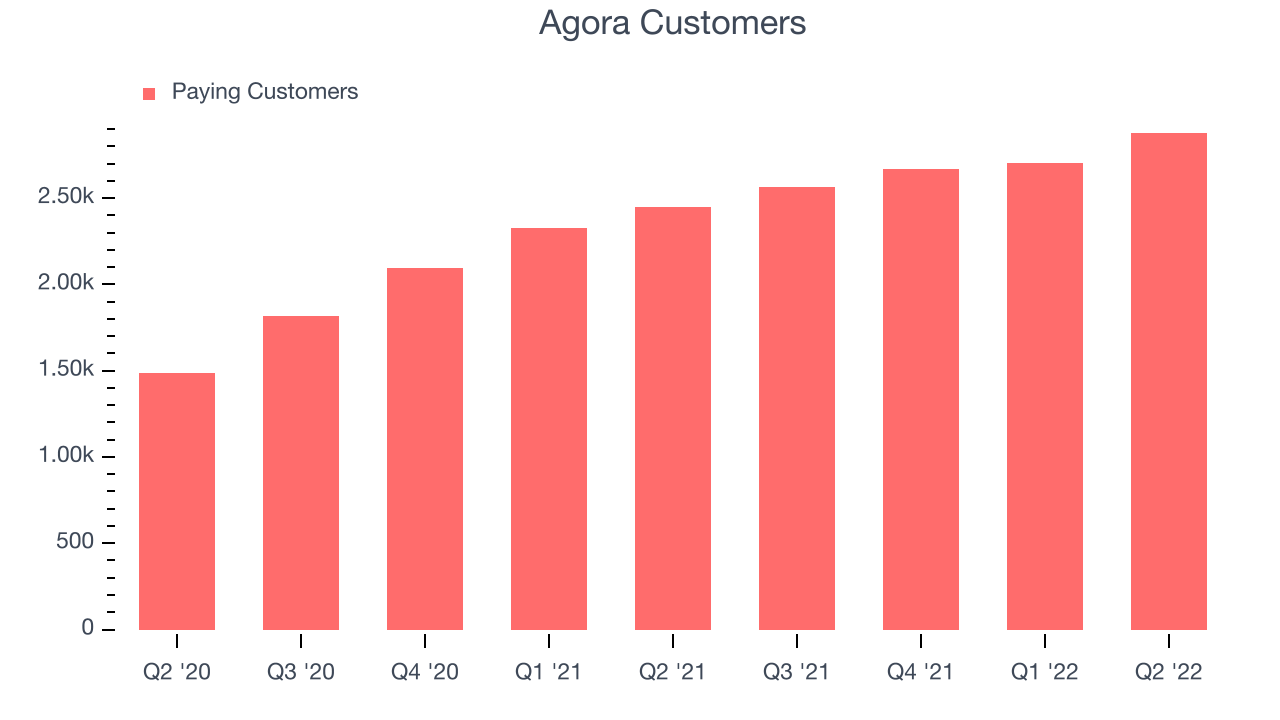 Agora Customers

Paying Customers

2.50k
2.00k
1.50k
1.00k
500
0

Q2 '20
Q3 '20
Q4 '20
Q1 '21
Q2 '21
Q3 '21
Q4 '21
Q1 '22
Q2 '22